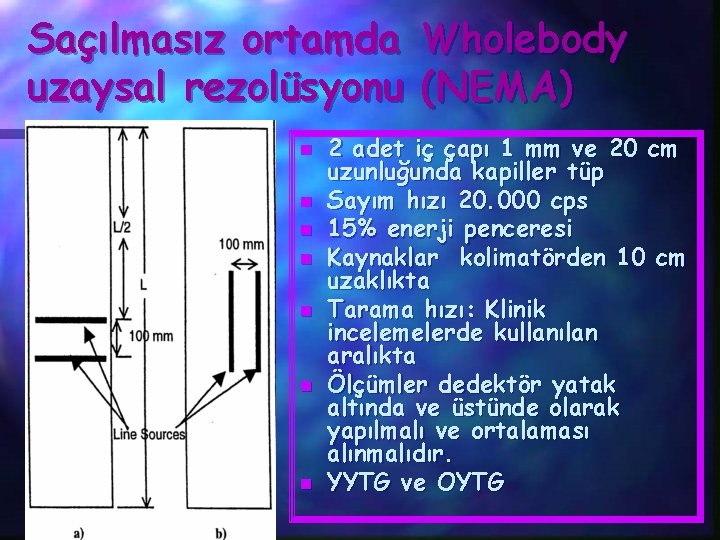 Saçılmasız ortamda Wholebody uzaysal rezolüsyonu (NEMA)

L/2

L

100 mm

100 mm

Line Sources

a)

b)

- 2 adet iç çapı 1 mm ve 20 cm uzunluğunda kapiller tüp
- Sayım hızı 20.000 cps
- 15% enerji penceresi
- Kaynaklar kolimatörden 10 cm uzaklıkta
- Tarama hızı: Klinik incelemelerde kullanılan aralıkta
- Ölçümler dedektör yatak altında ve üstünde olarak yapılmalı ve ortalaması alınmalıdır.
- YYTG ve OYTG